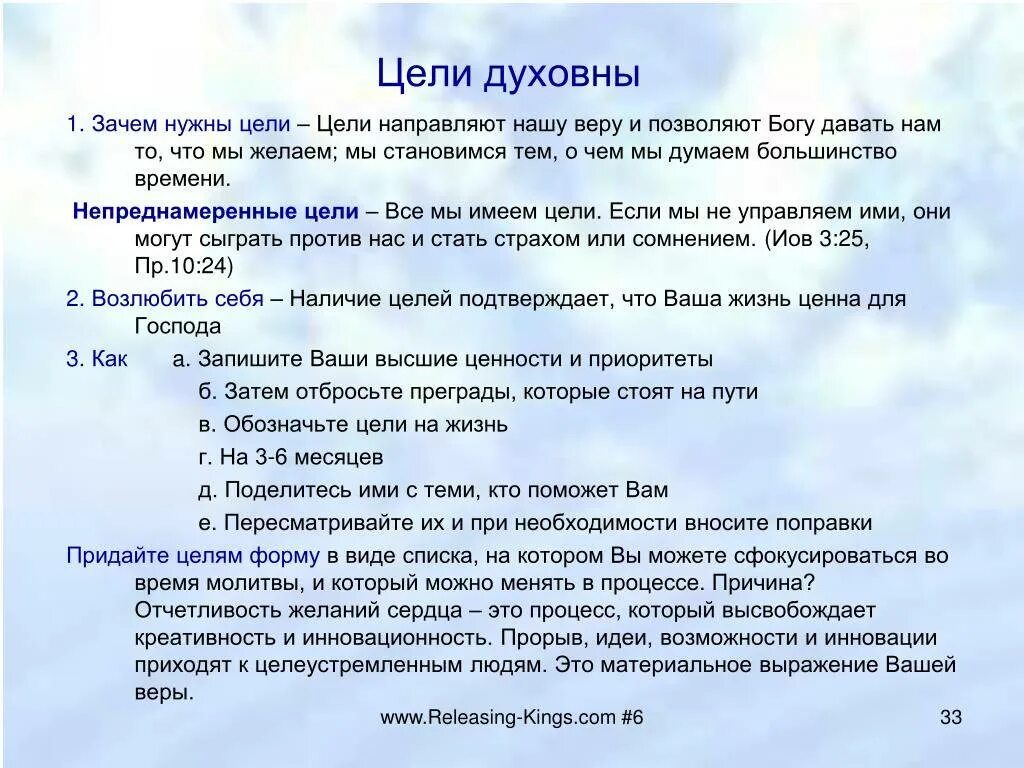 Цели духовны

1. Зачем нужны цели – Цели направляют нашу веру и позволяют Богу давать нам то, что мы желаем; мы становимся тем, о чем мы думаем большинство времени.

Непреднамеренные цели – Все мы имеем цели. Если мы не управляем ими, они могут сыграть против нас и стать страхом или сомнением. (Иов 3:25, Пр.10:24)

2. Возлюбить себя – Наличие целей подтверждает, что Ваша жизнь ценна для Господа

3. Как а. Запишите Ваши высшие ценности и приоритеты
б. Затем отбросьте преграды, которые стоят на пути
в. Обозначьте цели на жизнь
г. На 3-6 месяцев
д. Поделитесь ими с теми, кто поможет Вам
е. Пересматривайте их и при необходимости вносите поправки

Придайте целям форму в виде списка, на котором Вы можете сфокусироваться во время молитвы, и который можно менять в процессе. Причина? Отчетливость желаний сердца – это процесс, который высвобождает креативность и инновационность. Прорыв, идеи, возможности и инновации приходят к целеустремленным людям. Это материальное выражение Вашей веры.

www.Releasing-Kings.com #6 33